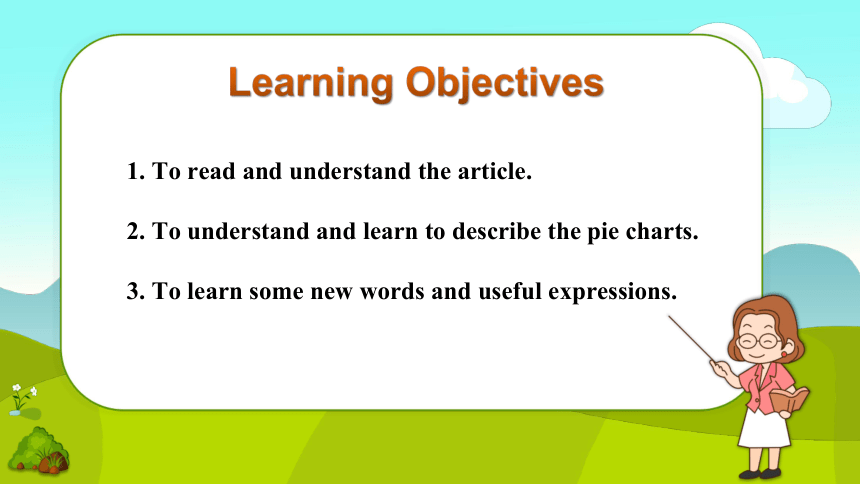 Learning Objectives

1. To read and understand the article.

2. To understand and learn to describe the pie charts.

3. To learn some new words and useful expressions.